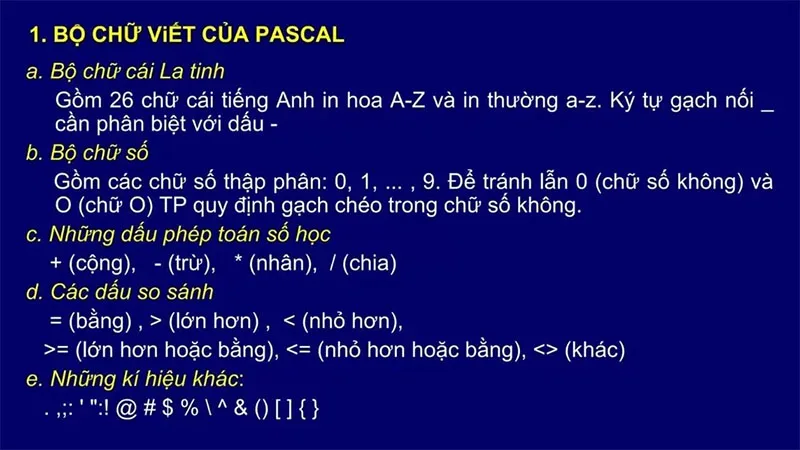 1. BỘ CHỮ ViẾT CỦA PASCAL

a. Bộ chữ cái La tinh

Gồm 26 chữ cái tiếng Anh in hoa A-Z và in thường a-z. Ký tự gạch nối _ cần phân biệt với dấu -

b. Bộ chữ số

Gồm các chữ số thập phân: 0, 1, ... , 9. Để tránh lẫn 0 (chữ số không) và O (chữ O) TP quy định gạch chéo trong chữ số không.

c. Những dấu phép toán số học

+ (cộng), - (trừ), * (nhân), / (chia)

d. Các dấu so sánh

= (bằng) , > (lớn hơn) , < (nhỏ hơn),

>= (lớn hơn hoặc bằng), <= (nhỏ hơn hoặc bằng), <> (khác)

e. Những kí hiệu khác:

. ,;: ' ":! @ # $ % \ ^ & () [ ] { }